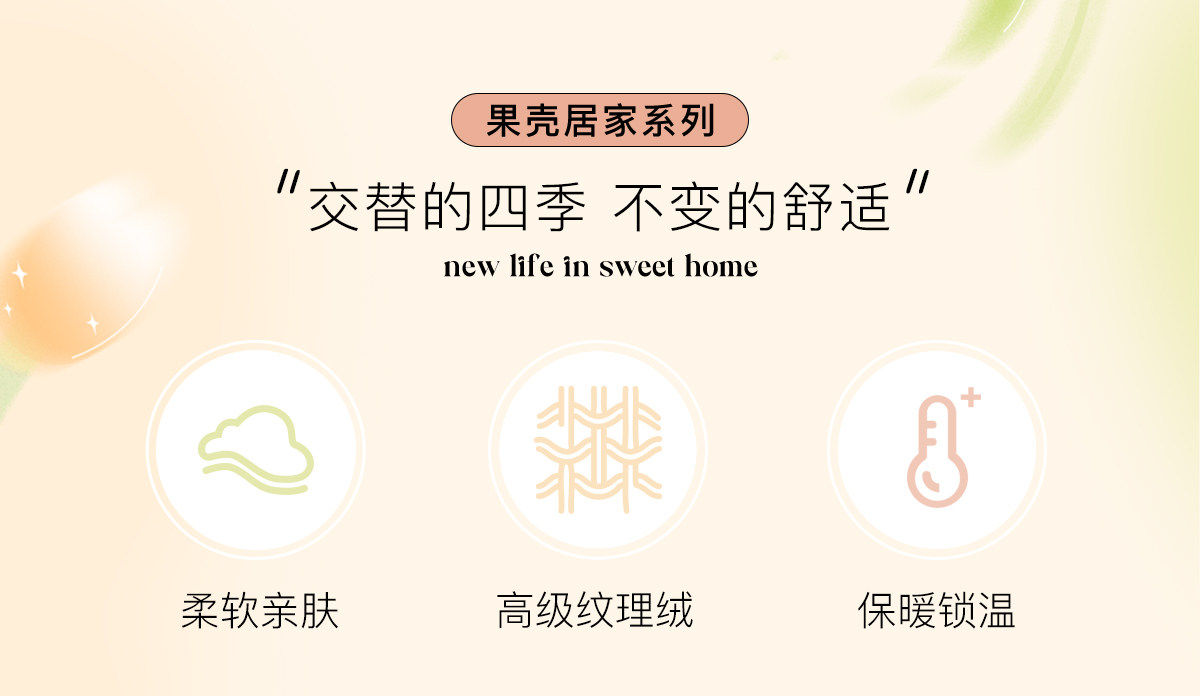 果壳居家系列

"交替的四季 不变的舒适"

new life in sweet home

柔软亲肤

高级纹理绒

保暖锁温